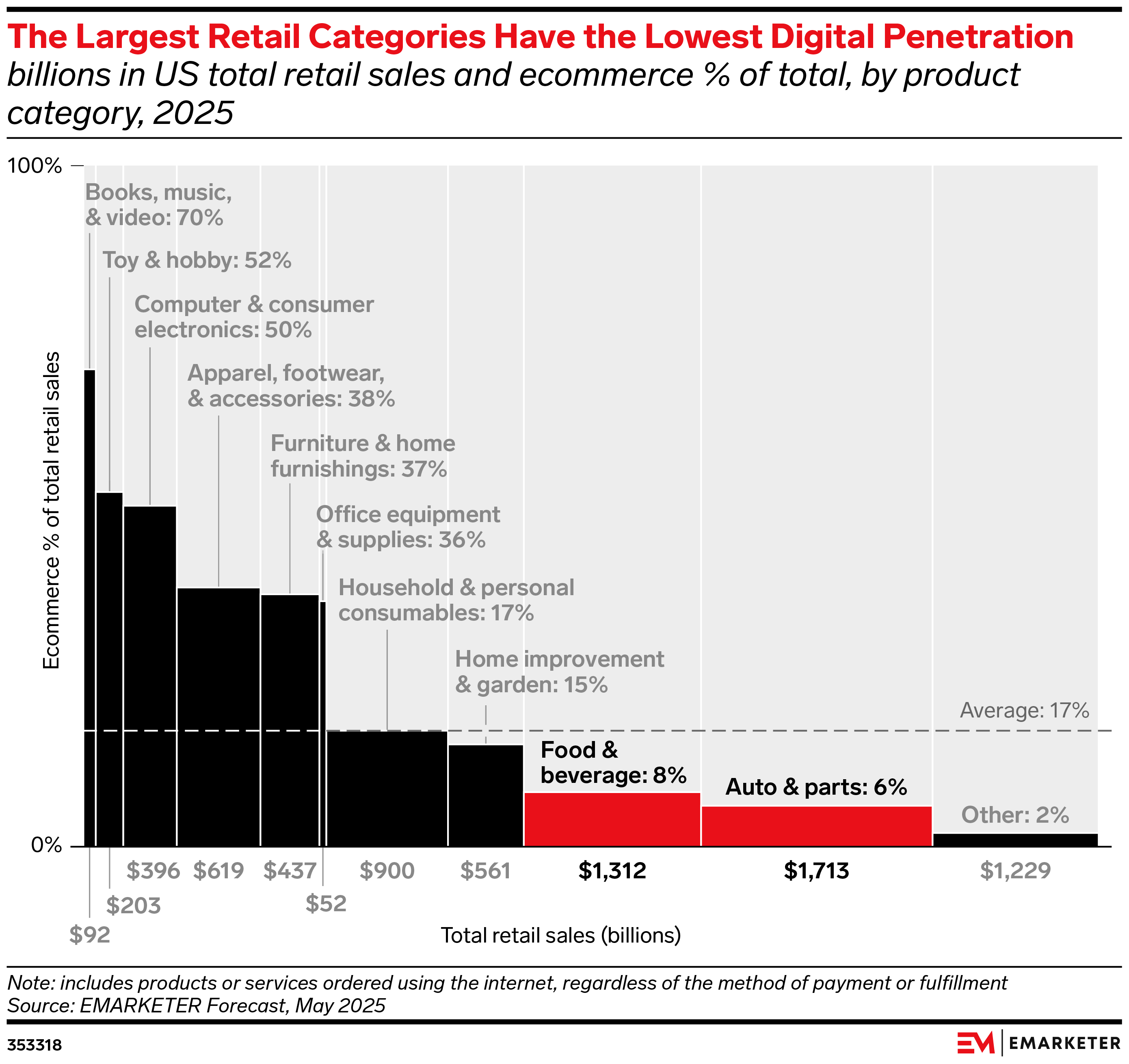 The Largest Retail Categories Have the Lowest Digital Penetration
billions in US total retail sales and ecommerce % of total, by product category, 2025

100%
0%
Ecommerce % of total retail sales

Books, music, & video: 70%
Toy & hobby: 52%
Computer & consumer electronics: 50%
Apparel, footwear, & accessories: 38%
Furniture & home furnishings: 37%
Office equipment & supplies: 36%
Household & personal consumables: 17%
Home improvement & garden: 15%
Average: 17%
Food & beverage: 8%
Auto & parts: 6%
Other: 2%

$92
$203
$396
$619
$437
$52
$900
$561
$1,312
$1,713
$1,229

Total retail sales (billions)

Note: includes products or services ordered using the internet, regardless of the method of payment or fulfillment
Source: EMARKETER Forecast, May 2025

353318
EM | EMARKETER